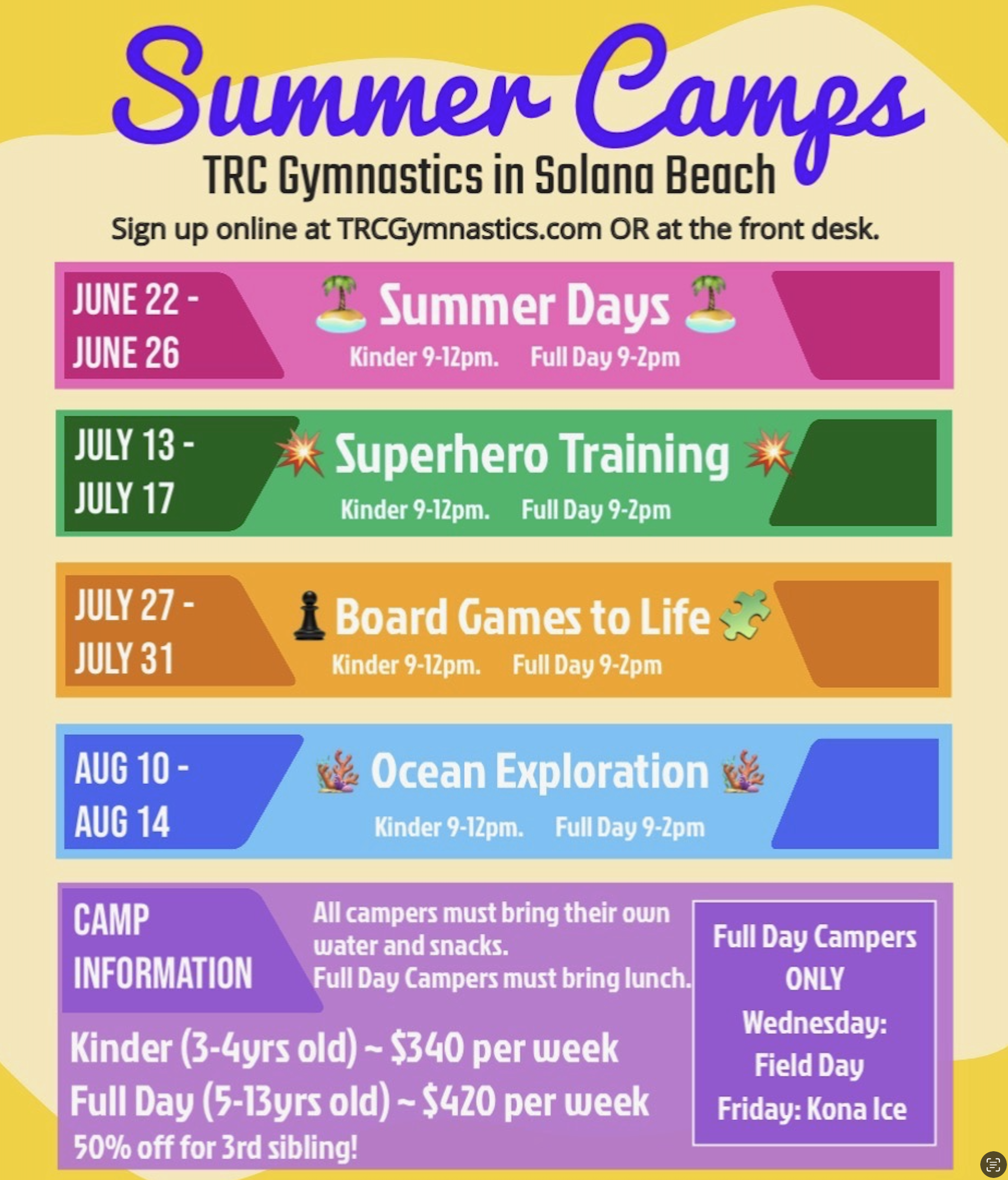 Summer Camps
TRC Gymnastics in Solana Beach
Sign up online at TRCGymnastics.com OR at the front desk.

JUNE 22 - JUNE 26
Summer Days
Kinder 9-12pm. Full Day 9-2pm

JULY 13 - JULY 17
Superhero Training
Kinder 9-12pm. Full Day 9-2pm

JULY 27 - JULY 31
Board Games to Life
Kinder 9-12pm. Full Day 9-2pm

AUG 10 - AUG 14
Ocean Exploration
Kinder 9-12pm. Full Day 9-2pm

CAMP INFORMATION
All campers must bring their own water and snacks.
Full Day Campers must bring lunch.

Kinder (3-4yrs old) ~ $340 per week
Full Day (5-13yrs old) ~ $420 per week
50% off for 3rd sibling!

Full Day Campers ONLY
Wednesday: Field Day
Friday: Kona Ice